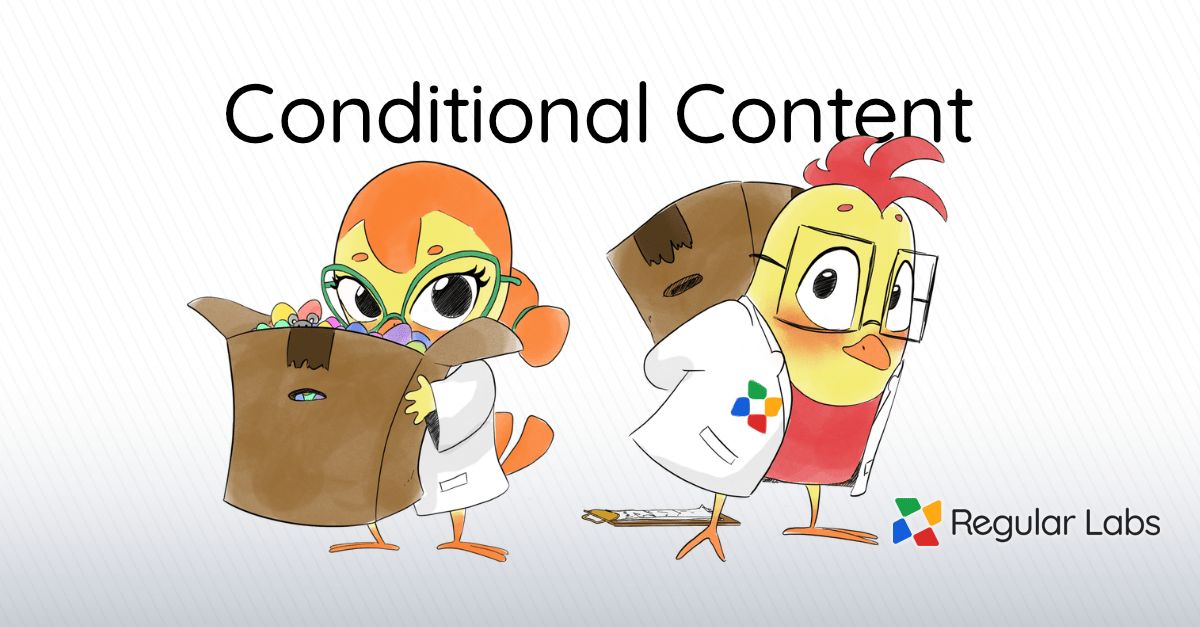 Conditional Content

Regular Labs